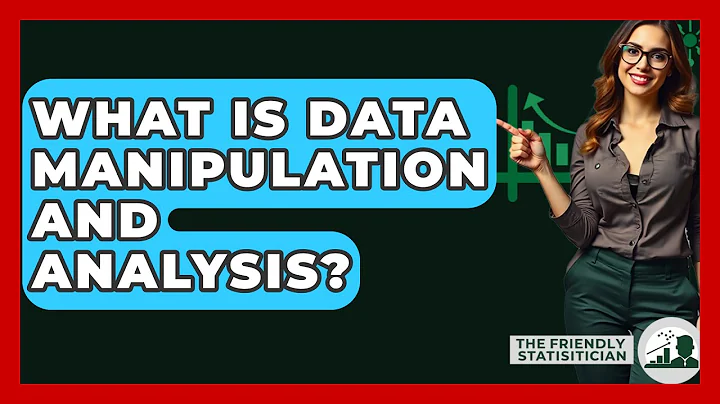 WHAT IS DATA MANIPULATION AND ANALYSIS?

THE FRIENDLY STATISITICIAN